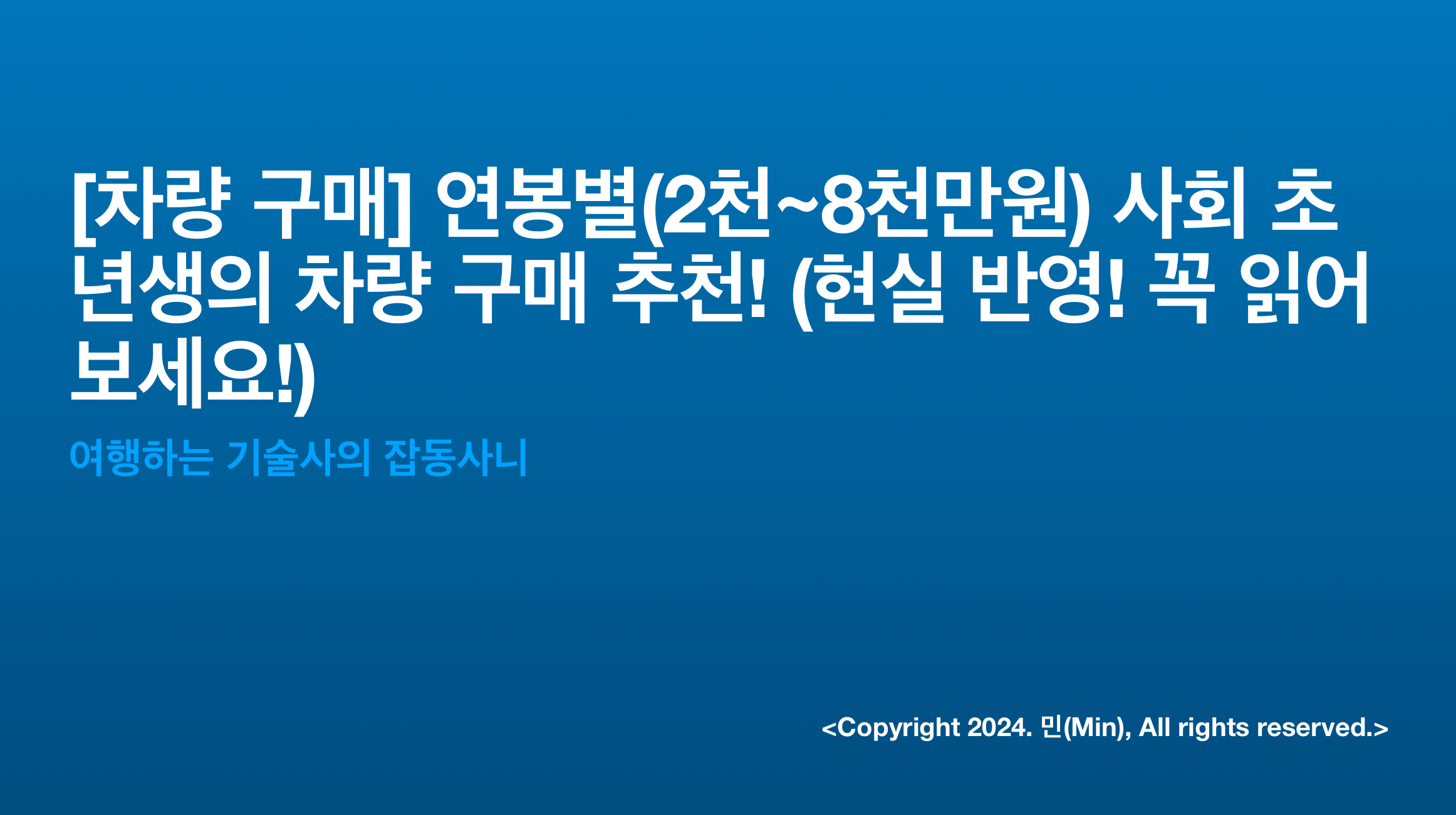 [차량 구매] 연봉별(2천~8천만원) 사회 초년생의 차량 구매 추천! (현실 반영! 꼭 읽어보세요!)

여행하는 기술사의 잡동사니

<Copyright 2024. 민(Min), All rights reserved.>